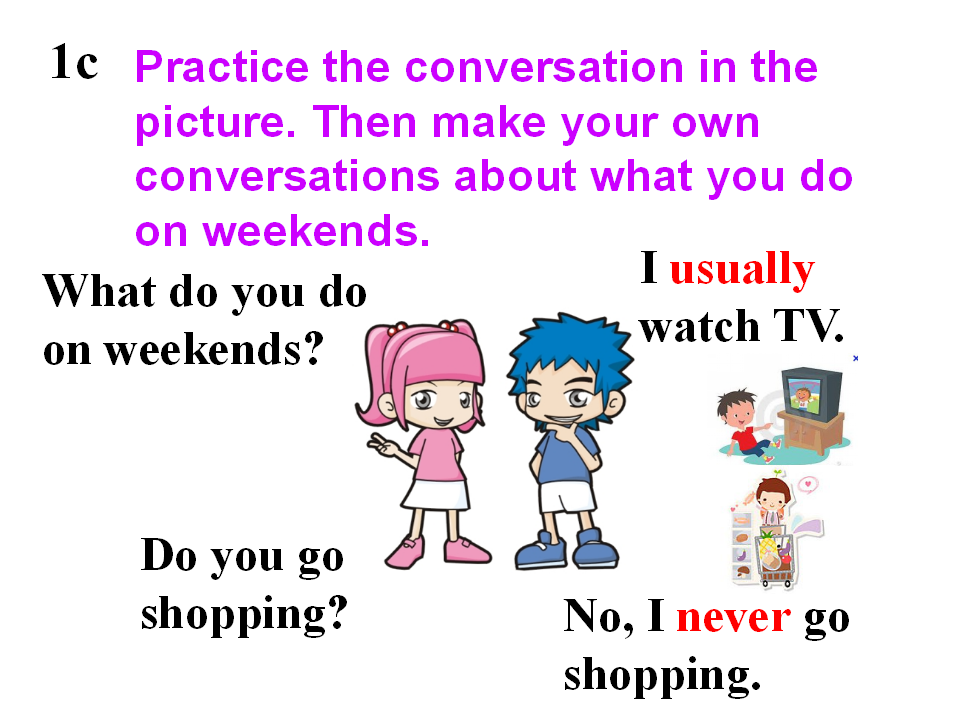 1c Practice the conversation in the picture. Then make your own conversations about what you do on weekends.

What do you do on weekends?

I usually watch TV.

Do you go shopping?

No, I never go shopping.